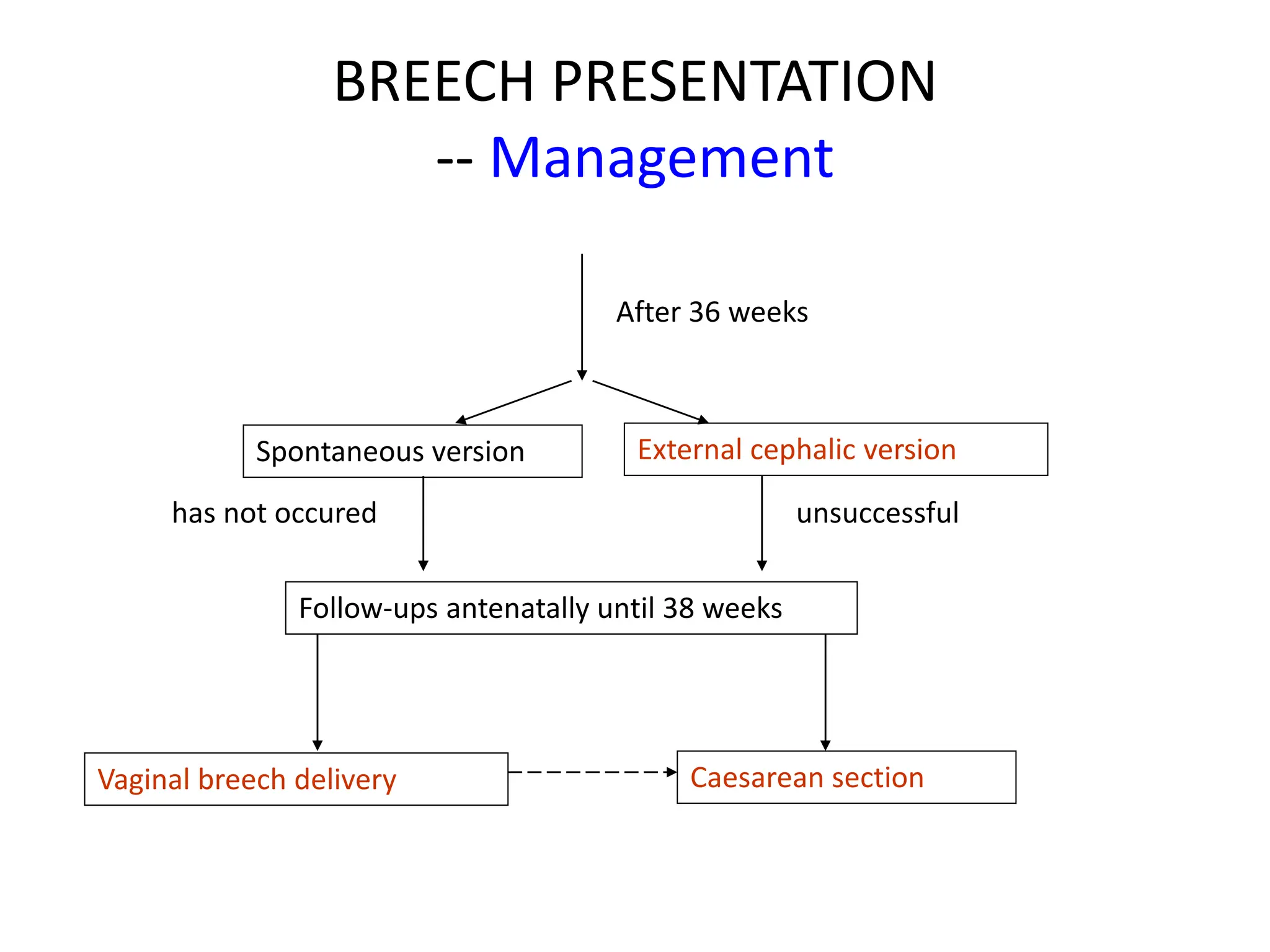 BREECH PRESENTATION
-- Management

After 36 weeks

Spontaneous version

External cephalic version

has not occured

unsuccessful

Follow-ups antenatally until 38 weeks

Vaginal breech delivery

Caesarean section